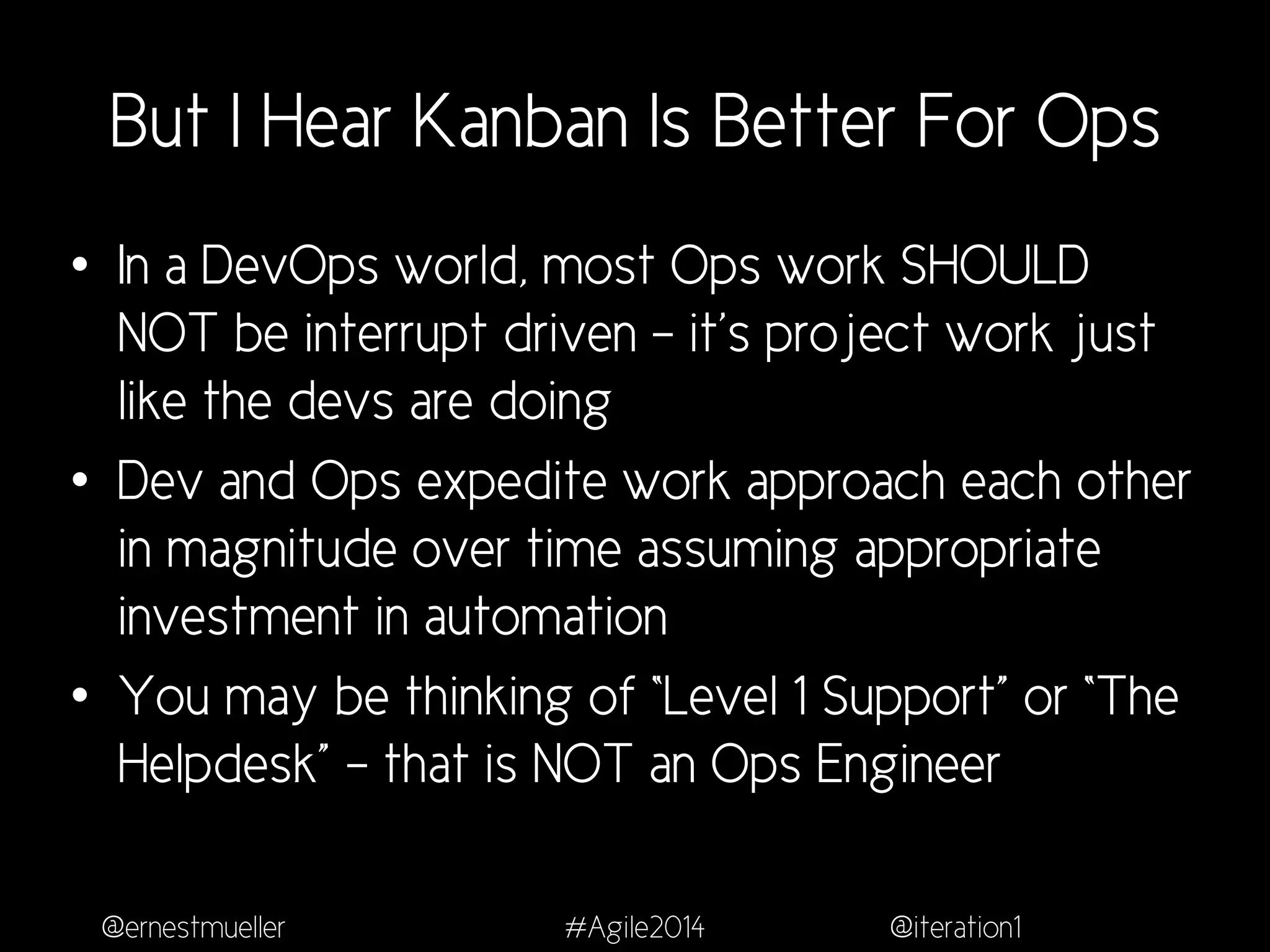 But I Hear Kanban Is Better For Ops

• In a DevOps world, most Ops work SHOULD NOT be interrupt driven – it's project work just like the devs are doing

• Dev and Ops expedite work approach each other in magnitude over time assuming appropriate investment in automation

• You may be thinking of "Level 1 Support" or "The Helpdesk" – that is NOT an Ops Engineer

@ernestmueller #Agile2014 @iteration1